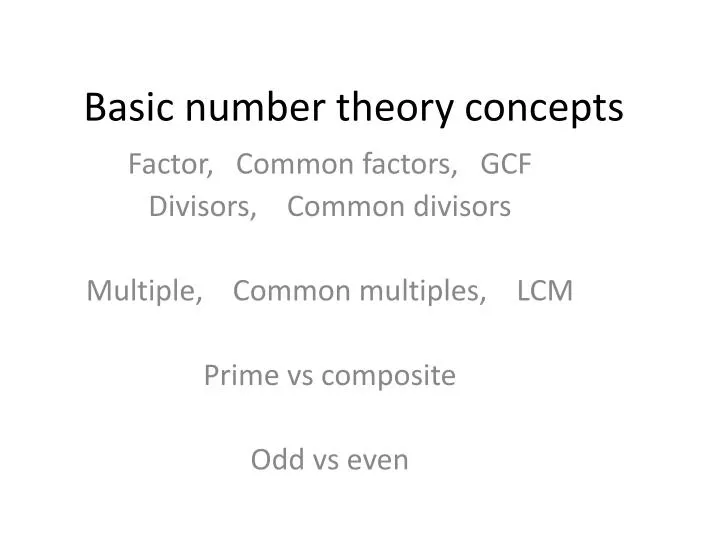 Basic number theory concepts

Factor, Common factors, GCF
Divisors, Common divisors

Multiple, Common multiples, LCM

Prime vs composite

Odd vs even